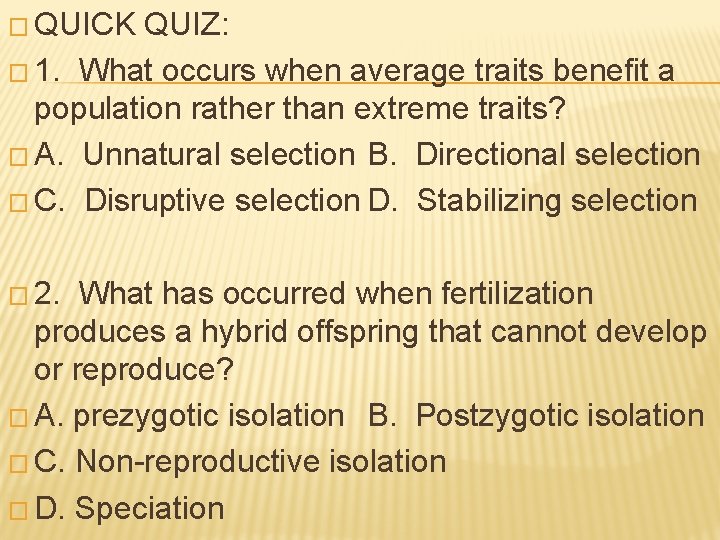 QUICK QUIZ:

1. What occurs when average traits benefit a population rather than extreme traits?

A. Unnatural selection B. Directional selection

C. Disruptive selection D. Stabilizing selection

2. What has occurred when fertilization produces a hybrid offspring that cannot develop or reproduce?

A. prezygotic isolation B. Postzygotic isolation

C. Non-reproductive isolation

D. Speciation